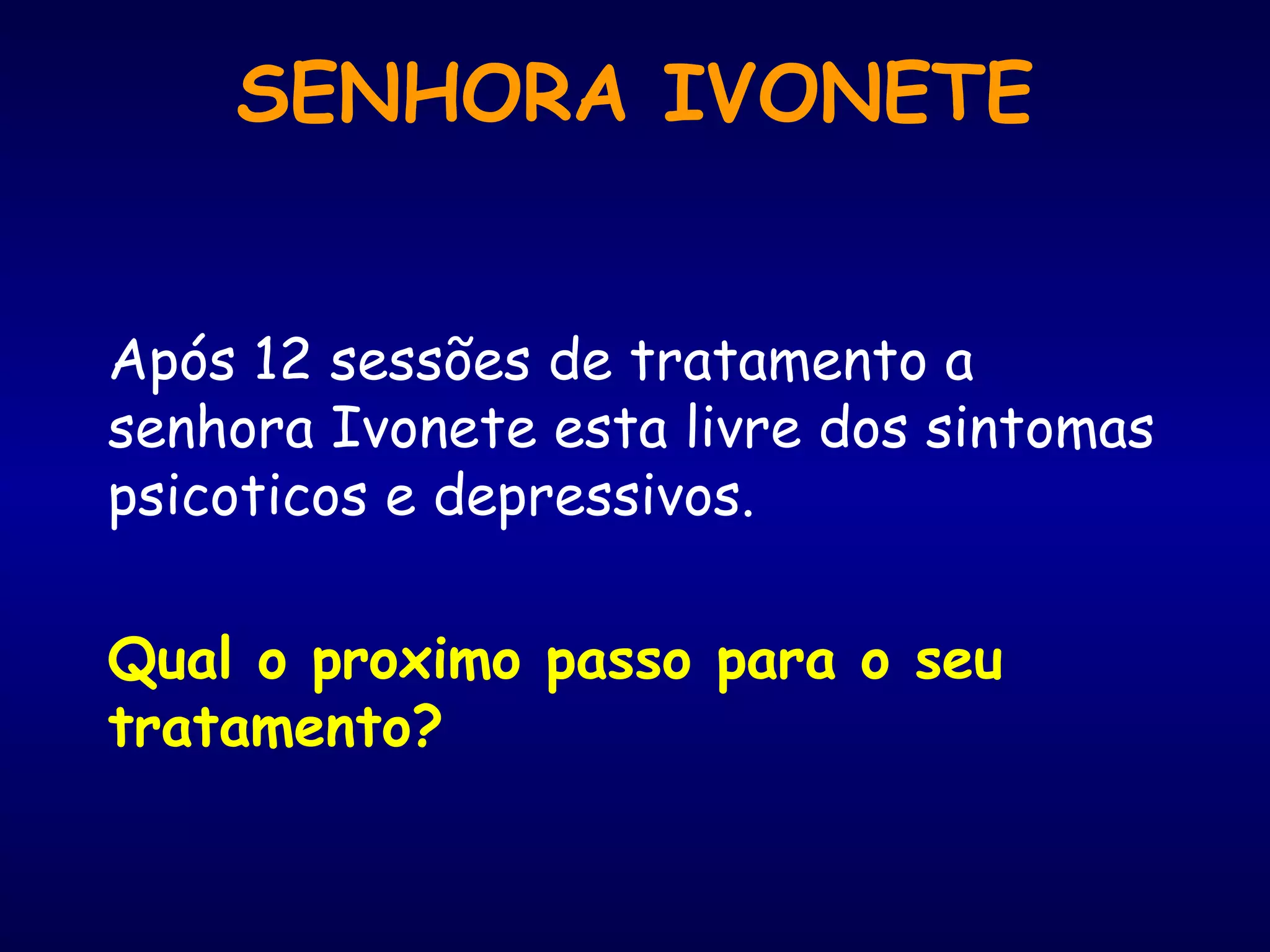 SENHORA IVONETE

Após 12 sessões de tratamento a senhora Ivonete esta livre dos sintomas psicoticos e depressivos.

Qual o proximo passo para o seu tratamento?